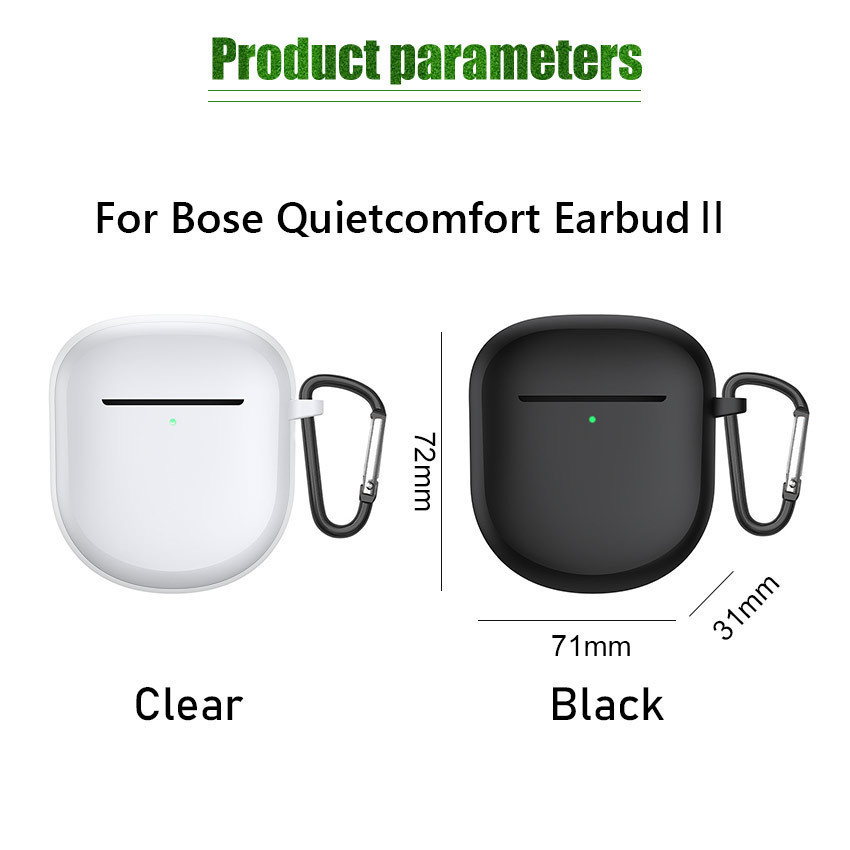 Product parameters

For Bose Quietcomfort Earbud II

72mm

71mm

31mm

Clear

Black